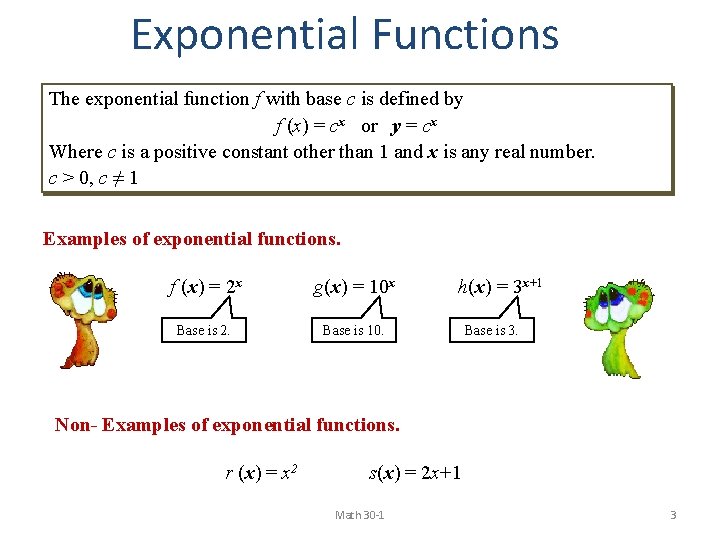 Exponential Functions

The exponential function $f$ with base $c$ is defined by
$f(x) = c^x$ or $y = c^x$
Where $c$ is a positive constant other than 1 and $x$ is any real number.
$c > 0, c \neq 1$

Examples of exponential functions.

$f(x) = 2^x$
Base is 2.

$g(x) = 10^x$
Base is 10.

$h(x) = 3^{x+1}$
Base is 3.

Non- Examples of exponential functions.

$r(x) = x^2$ $s(x) = 2x+1$

Math 30-1

3